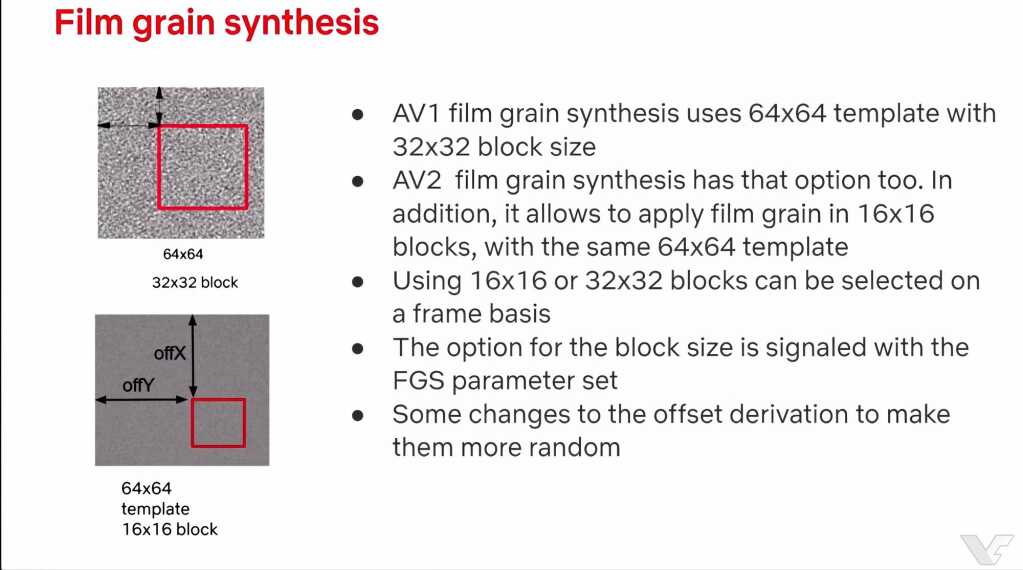 Film grain synthesis

64x64

32x32 block

offX

offY

64x64
template
16x16 block

- AV1 film grain synthesis uses 64x64 template with 32x32 block size
- AV2 film grain synthesis has that option too. In addition, it allows to apply film grain in 16x16 blocks, with the same 64x64 template
- Using 16x16 or 32x32 blocks can be selected on a frame basis
- The option for the block size is signaled with the FGS parameter set
- Some changes to the offset derivation to make them more random